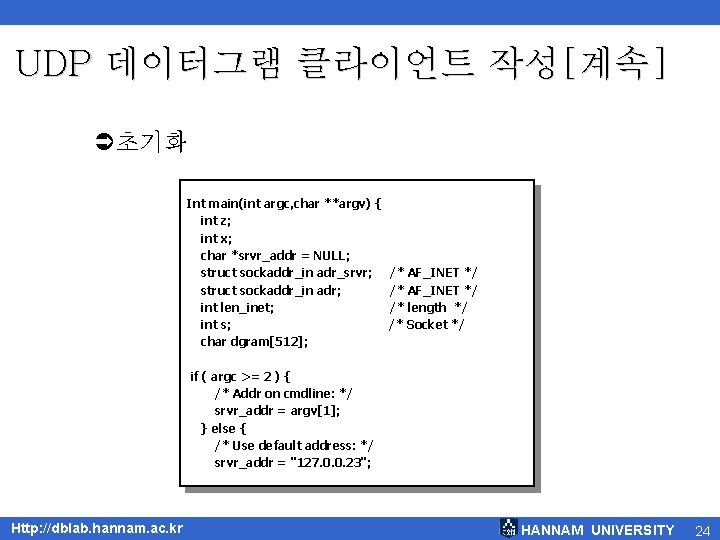 UDP 데이터그램 클라이언트 작성[계속]

➲초기화

Int main(int argc,char **argv) {
int z;
int x;
char *srvr_addr = NULL;
struct sockaddr_in adr_srvr; /* AF_INET */
struct sockaddr_in adr; /* AF_INET */
int len_inet; /* length */
int s; /* Socket */
char dgram[512];

if ( argc >= 2 ) {
/* Addr on cmdline: */
srvr_addr = argv[1];
} else {
/* Use default address: */
srvr_addr = "127.0.0.23";

Http://dblab.hannam.ac.kr

HANNAM UNIVERSITY 24